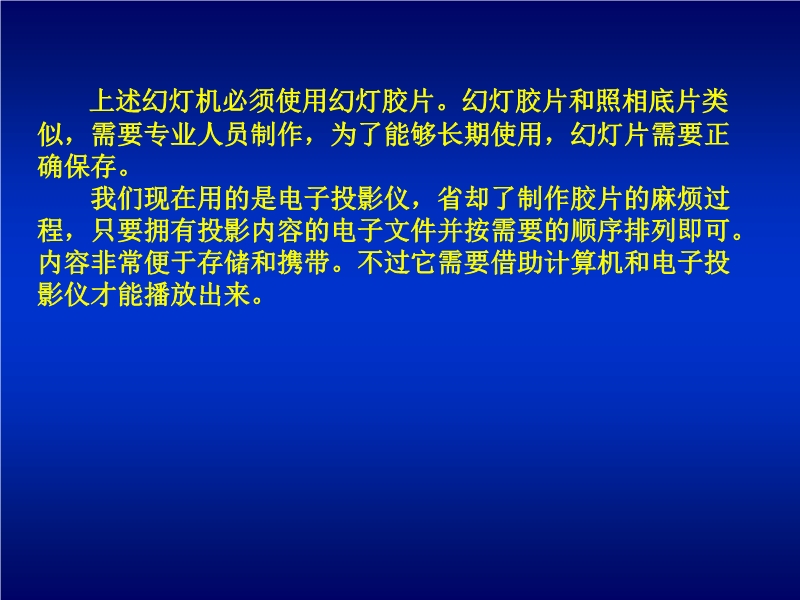 上述幻灯机必须使用幻灯胶片。幻灯胶片和照相底片类似，需要专业人员制作，为了能够长期使用，幻灯片需要正确保存。

我们现在用的是电子投影仪，省却了制作胶片的麻烦过程，只要拥有投影内容的电子文件并按需要的顺序排列即可。内容非常便于存储和携带。不过它需要借助计算机和电子投影仪才能播放出来。